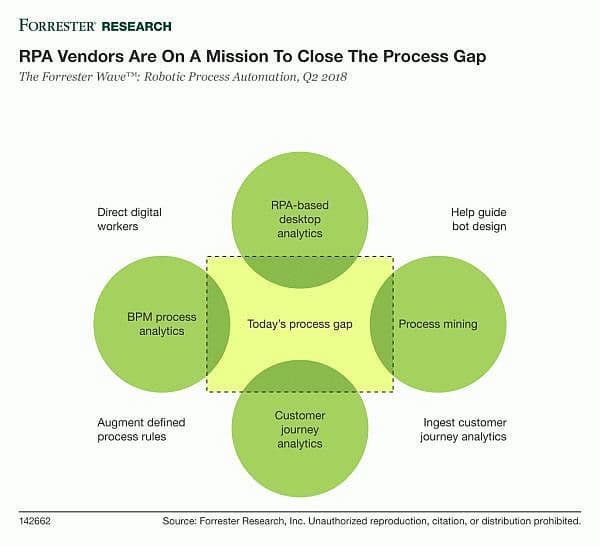 FORRESTER® RESEARCH

RPA Vendors Are On A Mission To Close The Process Gap

The Forrester Wave™: Robotic Process Automation, Q2 2018

Direct digital workers

RPA-based desktop analytics

Help guide bot design

BPM process analytics

Today's process gap

Process mining

Augment defined process rules

Customer journey analytics

Ingest customer journey analytics

142662

Source: Forrester Research, Inc. Unauthorized reproduction, citation, or distribution prohibited.